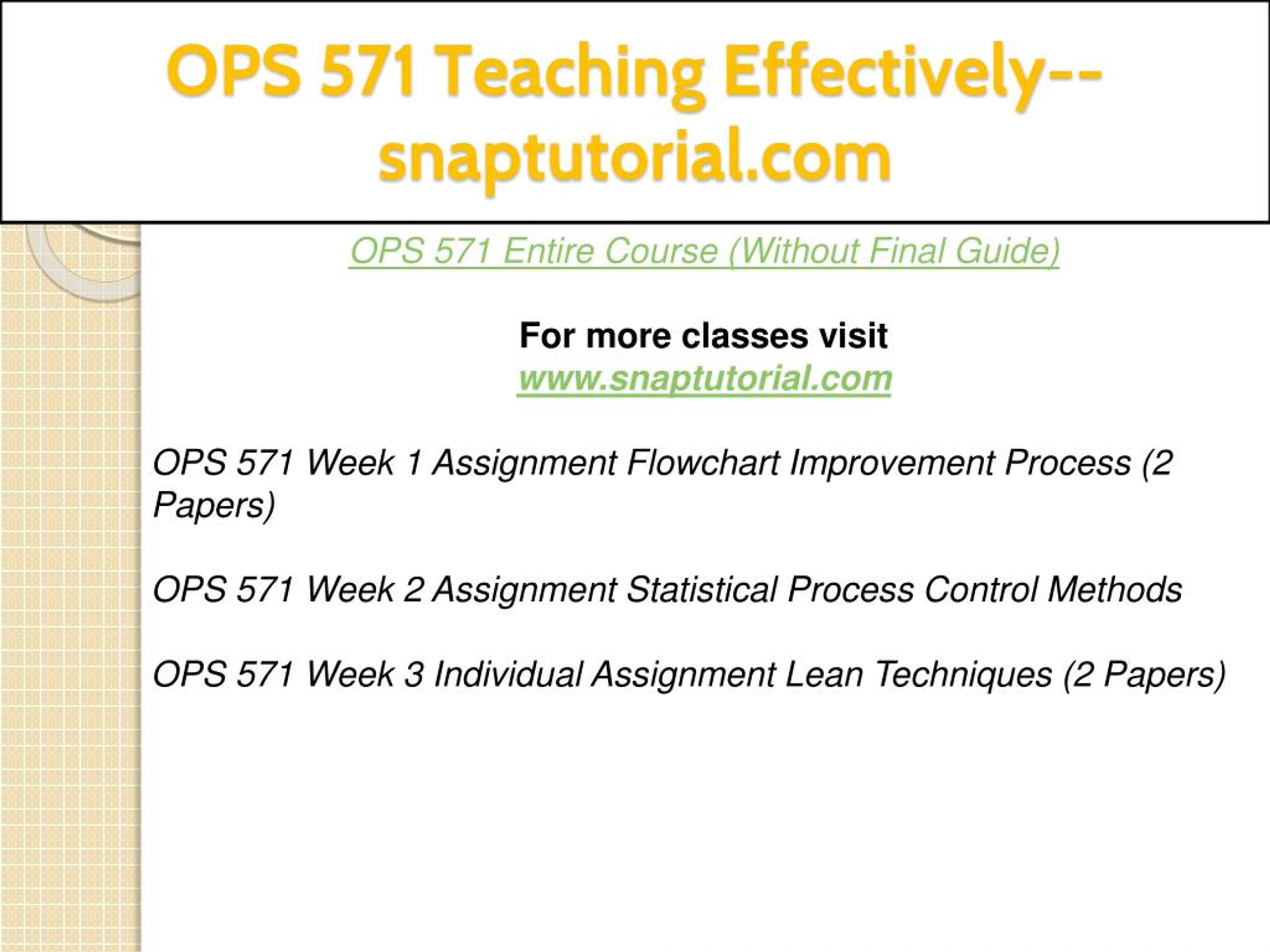 OPS 571 Teaching Effectively--snaptutorial.com

OPS 571 Entire Course (Without Final Guide)

For more classes visit
www.snaptutorial.com

OPS 571 Week 1 Assignment Flowchart Improvement Process (2 Papers)

OPS 571 Week 2 Assignment Statistical Process Control Methods

OPS 571 Week 3 Individual Assignment Lean Techniques (2 Papers)